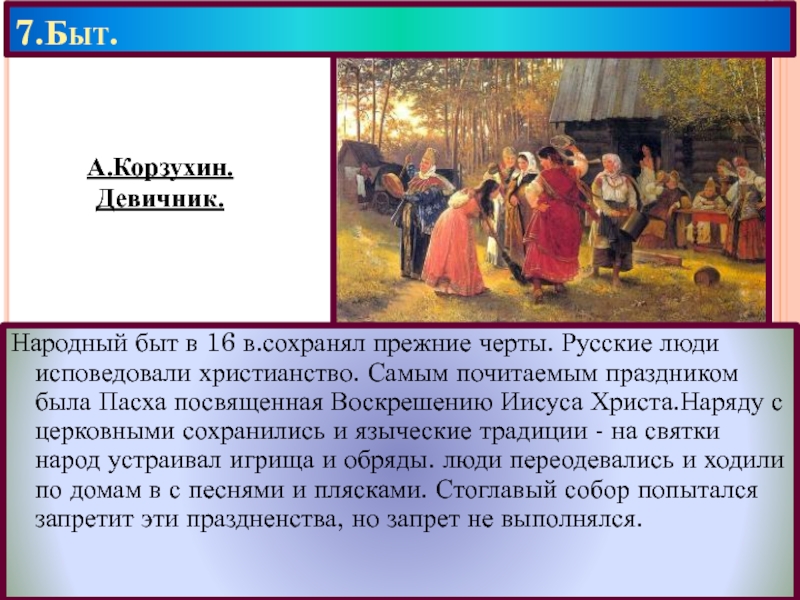 7.Быт.

А.Корзухин. Девичник.

Народный быт в 16 в.сохранял прежние черты. Русские люди исповедовали христианство. Самым почитаемым праздником была Пасха посвященная Воскрешению Иисуса Христа.Наряду с церковными сохранились и языческие традиции - на святки народ устраивал игрища и обряды. люди переодевались и ходили по домам в с песнями и плясками. Стоглавый собор попытался запретит эти праздненства, но запрет не выполнялся.